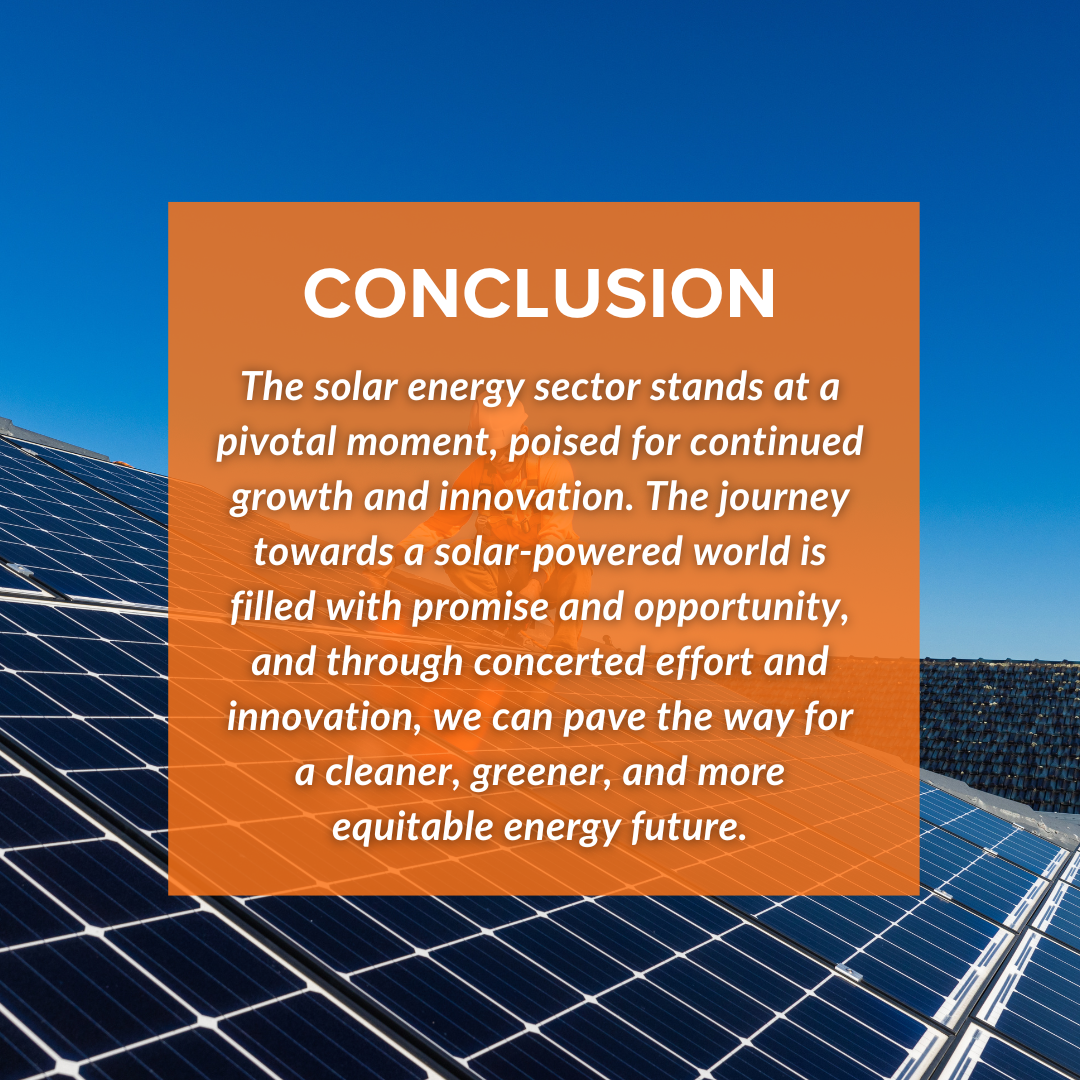 CONCLUSION

The solar energy sector stands at a pivotal moment, poised for continued growth and innovation. The journey towards a solar-powered world is filled with promise and opportunity, and through concerted effort and innovation, we can pave the way for a cleaner, greener, and more equitable energy future.